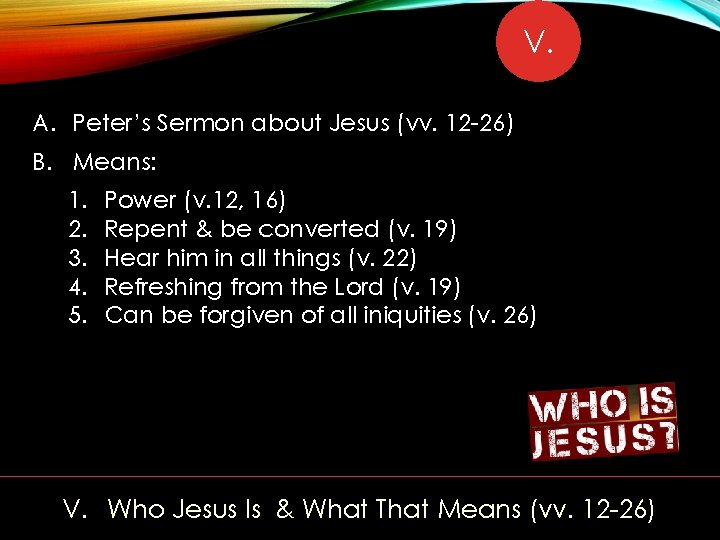 V.

A. Peter's Sermon about Jesus (vv. 12-26)

B. Means:

1. Power (v.12, 16)
2. Repent & be converted (v. 19)
3. Hear him in all things (v. 22)
4. Refreshing from the Lord (v. 19)
5. Can be forgiven of all iniquities (v. 26)

WHO IS JESUS?

V. Who Jesus Is & What That Means (vv. 12-26)